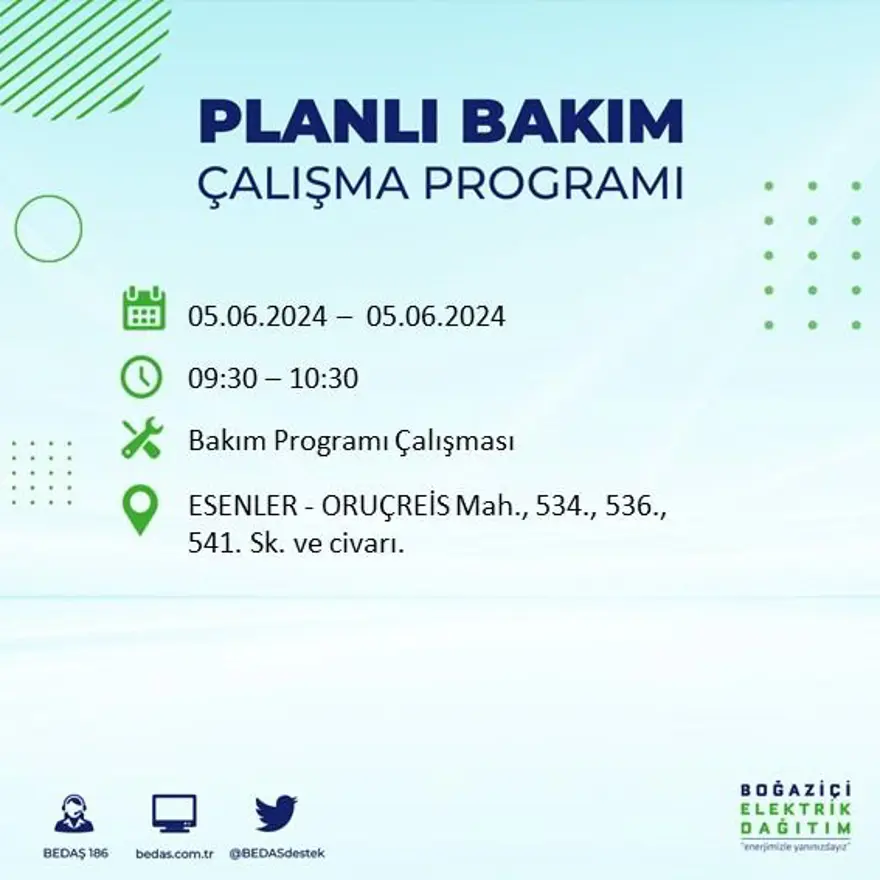 PLANLI BAKIM
ÇALIŞMA PROGRAMI

05.06.2024 – 05.06.2024

09:30 – 10:30

Bakım Programı Çalışması

ESENLER - ORUÇREİS Mah., 534., 536., 541. Sk. ve civarı.

BEDAŞ 186

bedas.com.tr

@BEDASdestek

BOĞAZİÇİ
ELEKTRİK
DAĞITIM
"enerjimizle yanınızdayız"